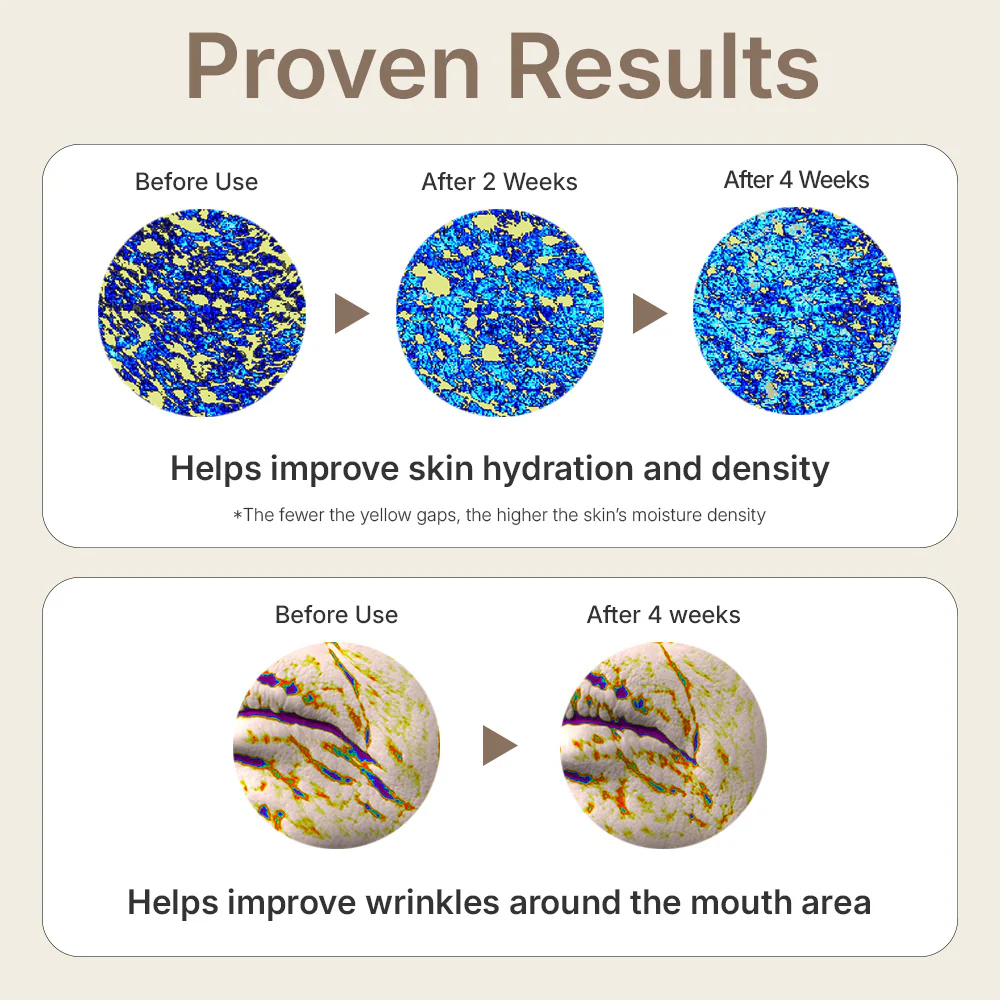 Proven Results

Before Use

After 2 Weeks

After 4 Weeks

Helps improve skin hydration and density

*The fewer the yellow gaps, the higher the skin's moisture density

Before Use

After 4 weeks

Helps improve wrinkles around the mouth area